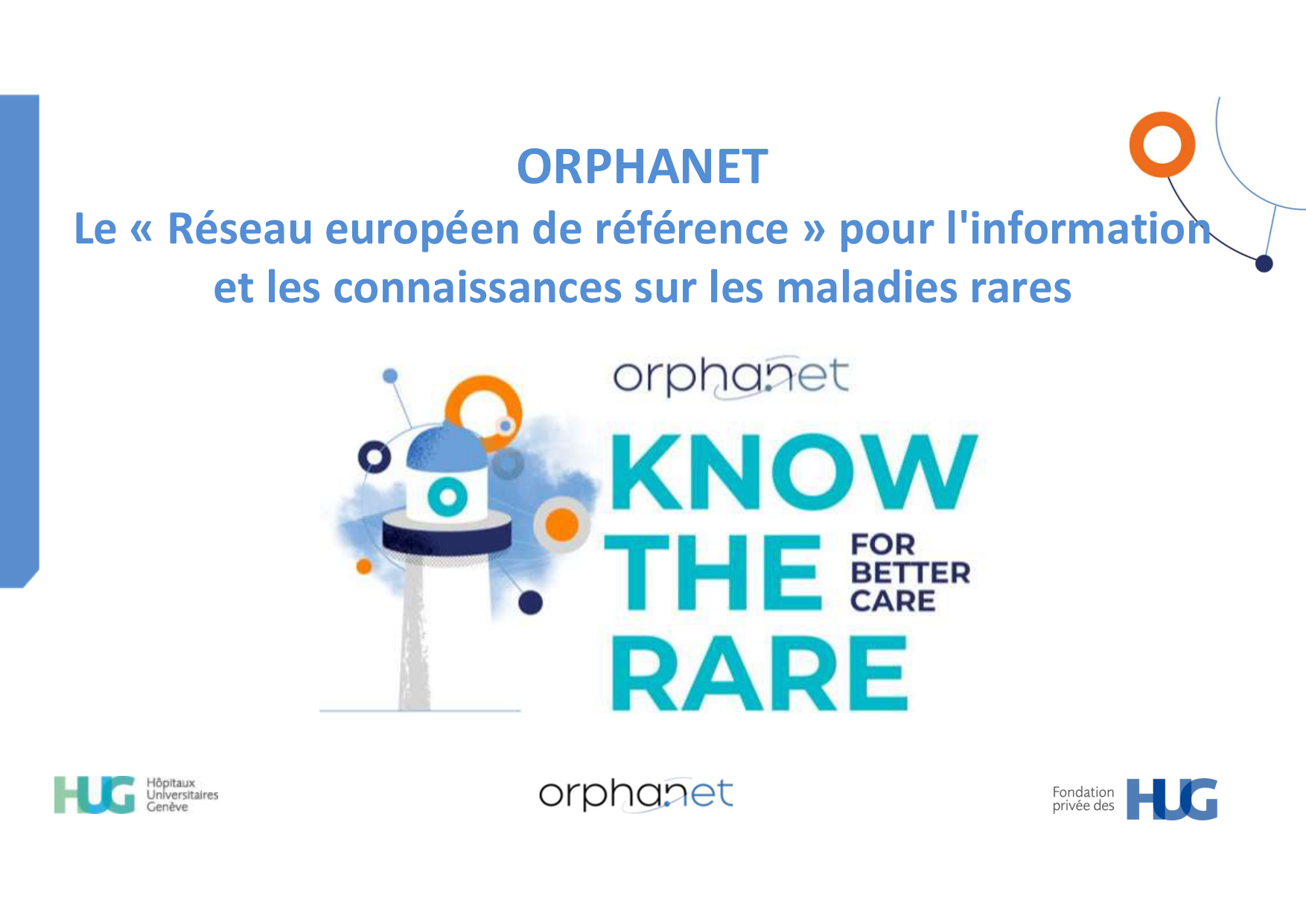 ORPHANET
Le « Réseau européen de référence » pour l'information et les connaissances sur les maladies rares

orphanet

KNOW THE RARE

FOR BETTER CARE

HUG Hôpitaux Universitaires Genève

orphanet

Fondation privée des HUG